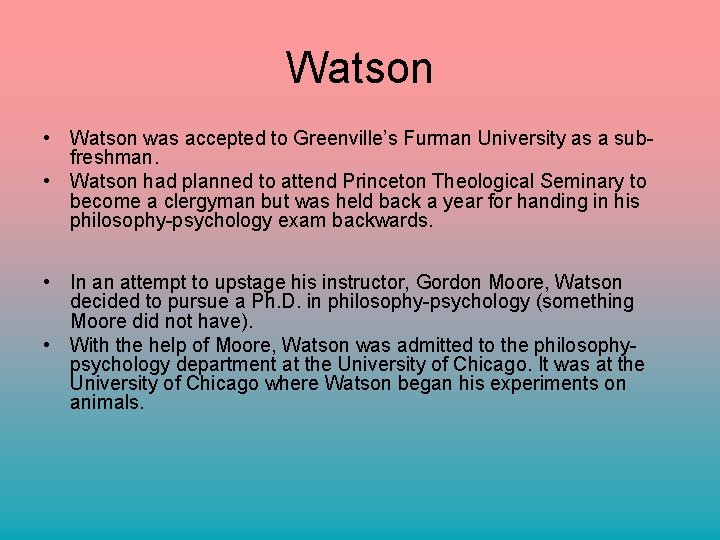 Watson

• Watson was accepted to Greenville's Furman University as a sub-freshman.
• Watson had planned to attend Princeton Theological Seminary to become a clergyman but was held back a year for handing in his philosophy-psychology exam backwards.

• In an attempt to upstage his instructor, Gordon Moore, Watson decided to pursue a Ph.D. in philosophy-psychology (something Moore did not have).
• With the help of Moore, Watson was admitted to the philosophy-psychology department at the University of Chicago. It was at the University of Chicago where Watson began his experiments on animals.